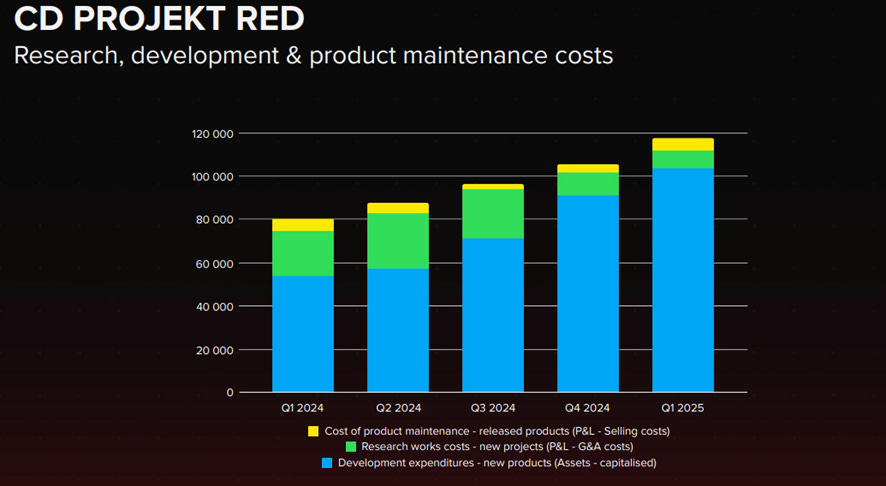 CD PROJEKT RED

Research, development & product maintenance costs

120 000
100 000
80 000
60 000
40 000
20 000
0

Q1 2024
Q2 2024
Q3 2024
Q4 2024
Q1 2025

Cost of product maintenance - released products (P&L - Selling costs)
Research works costs - new projects (P&L - G&A costs)
Development expenditures - new products (Assets - capitalised)